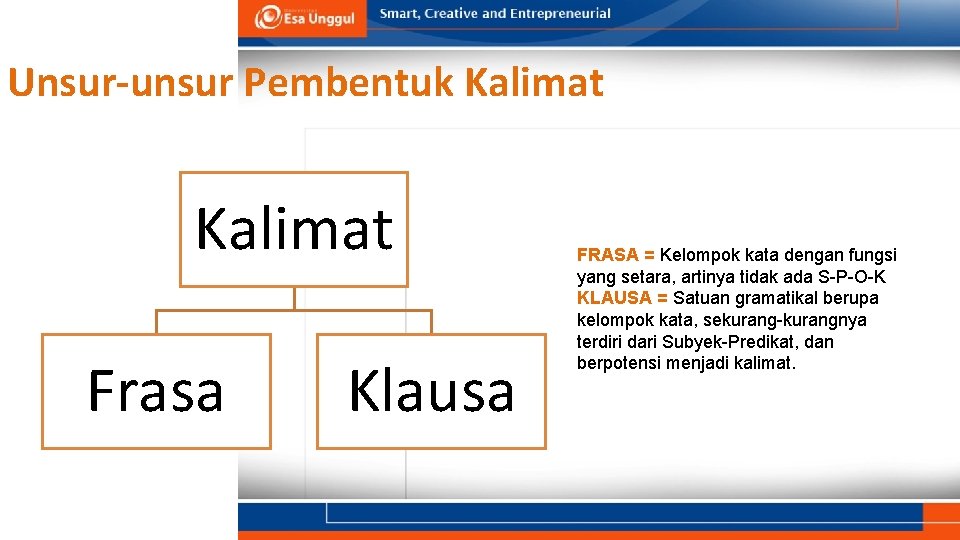 Esa Unggul Smart, Creative and Entrepreneurial

Unsur-unsur Pembentuk Kalimat

Kalimat

Frasa

Klausa

FRASA = Kelompok kata dengan fungsi yang setara, artinya tidak ada S-P-O-K
KLAUSA = Satuan gramatikal berupa kelompok kata, sekurang-kurangnya terdiri dari Subyek-Predikat, dan berpotensi menjadi kalimat.